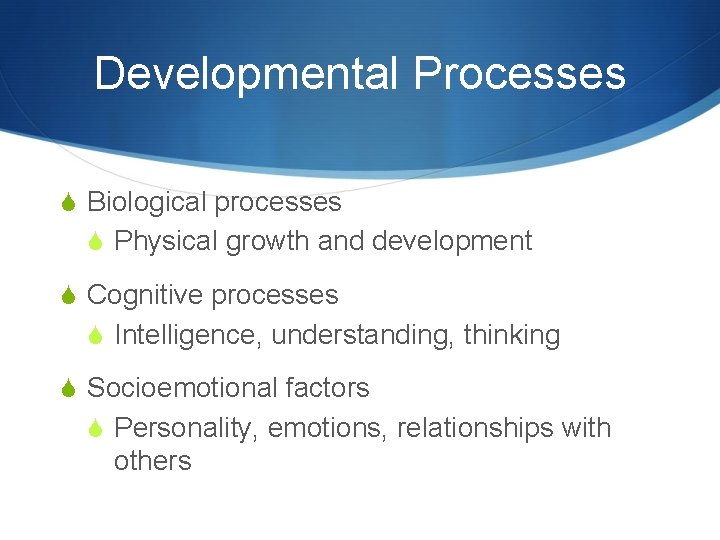 Developmental Processes

Biological processes
Physical growth and development

Cognitive processes
Intelligence, understanding, thinking

Socioemotional factors
Personality, emotions, relationships with others